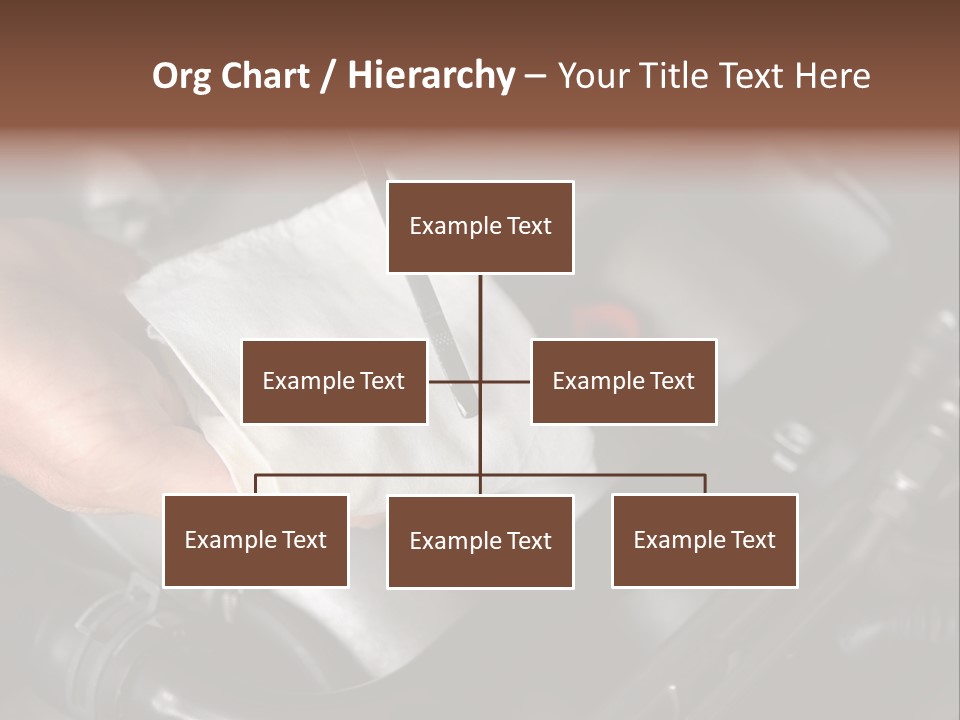 Org Chart / Hierarchy – Your Title Text Here

Example Text

Example Text

Example Text

Example Text

Example Text

Example Text